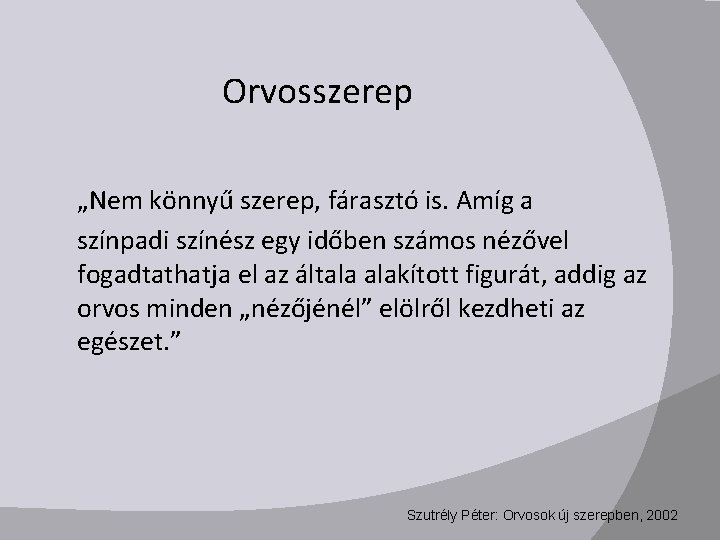 Orvosszerep

„Nem könnyű szerep, fárasztó is. Amíg a színpadi színész egy időben számos nézővel fogadtathatja el az általa alakított figurát, addig az orvos minden „nézőjénél” elölről kezdheti az egészet.”

Szutrély Péter: Orvosok új szerepben, 2002